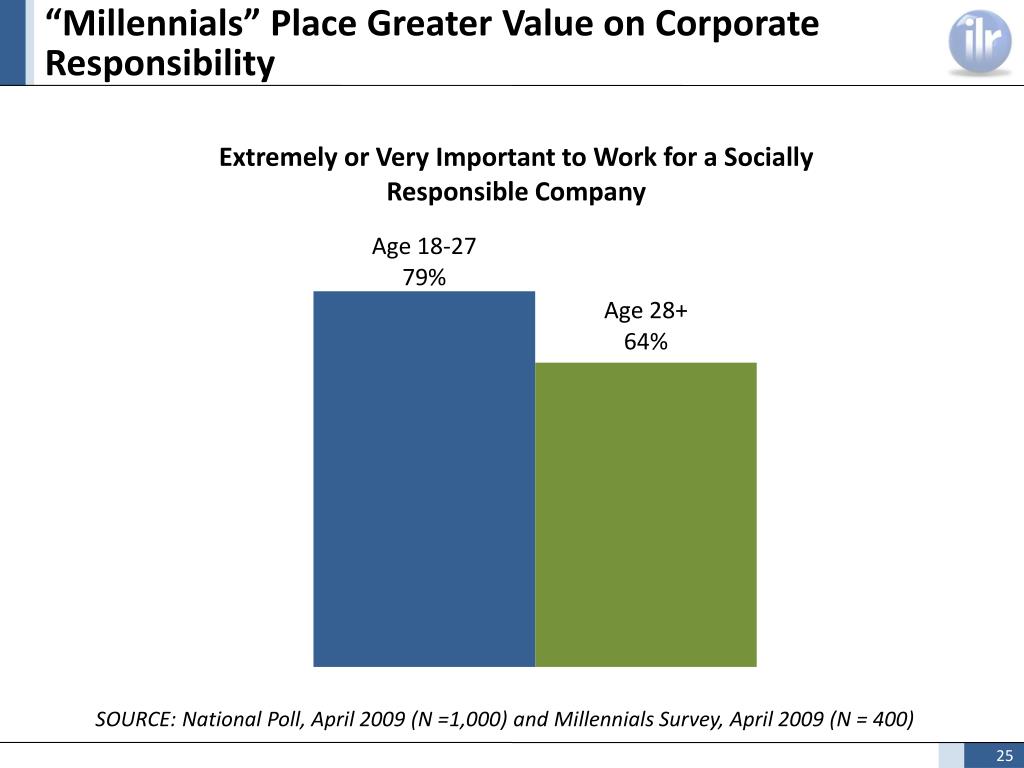 “Millennials” Place Greater Value on Corporate Responsibility

ilr

Extremely or Very Important to Work for a Socially Responsible Company

Age 18-27
79%

Age 28+
64%

SOURCE: National Poll, April 2009 (N =1,000) and Millennials Survey, April 2009 (N = 400)

25